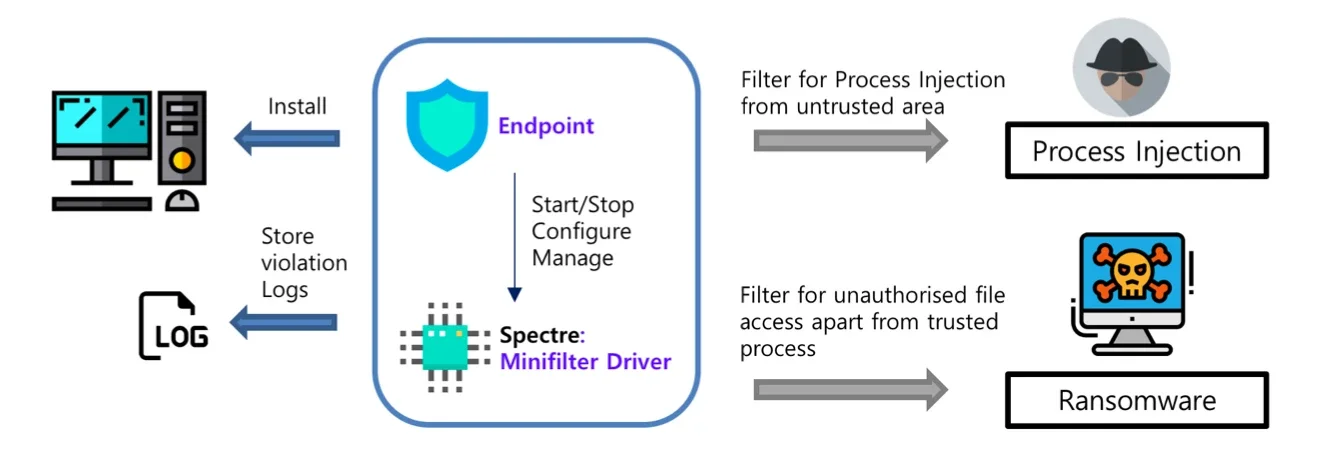 Install

Store violation Logs

LOG

Endpoint

Start/Stop Configure Manage

Spectre: Minifilter Driver

Filter for Process Injection from untrusted area

Process Injection

Filter for unauthorised file access apart from trusted process

Ransomware